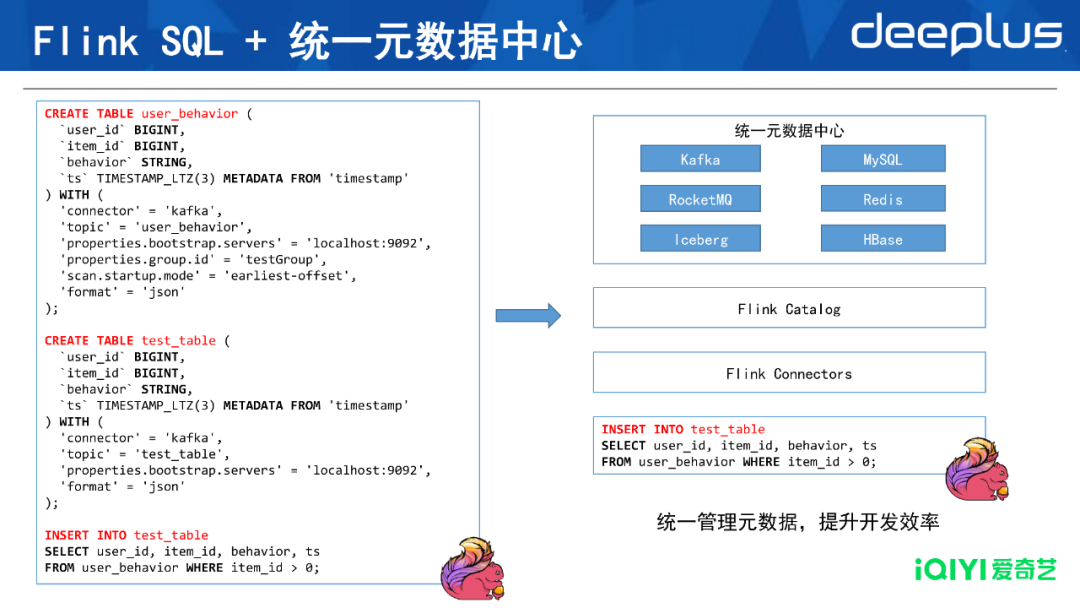 Flink SQL + 统一元数据中心

deeplus

CREATE TABLE user_behavior (
`user_id` BIGINT,
`item_id` BIGINT,
`behavior` STRING,
`ts` TIMESTAMP_LTZ(3) METADATA FROM 'timestamp'
) WITH (
'connector' = 'kafka',
'topic' = 'user_behavior',
'properties.bootstrap.servers' = 'localhost:9092',
'properties.group.id' = 'testGroup',
'scan.startup.mode' = 'earliest-offset',
'format' = 'json'
);

CREATE TABLE test_table (
`user_id` BIGINT,
`item_id` BIGINT,
`behavior` STRING,
`ts` TIMESTAMP_LTZ(3) METADATA FROM 'timestamp'
) WITH (
'connector' = 'kafka',
'topic' = 'test_table',
'properties.bootstrap.servers' = 'localhost:9092',
'format' = 'json'
);

INSERT INTO test_table
SELECT user_id, item_id, behavior, ts
FROM user_behavior WHERE item_id > 0;

统一元数据中心

Kafka

MySQL

RocketMQ

Redis

Iceberg

HBase

Flink Catalog

Flink Connectors

INSERT INTO test_table
SELECT user_id, item_id, behavior, ts
FROM user_behavior WHERE item_id > 0;

统一管理元数据，提升开发效率

iQIYI 爱奇艺